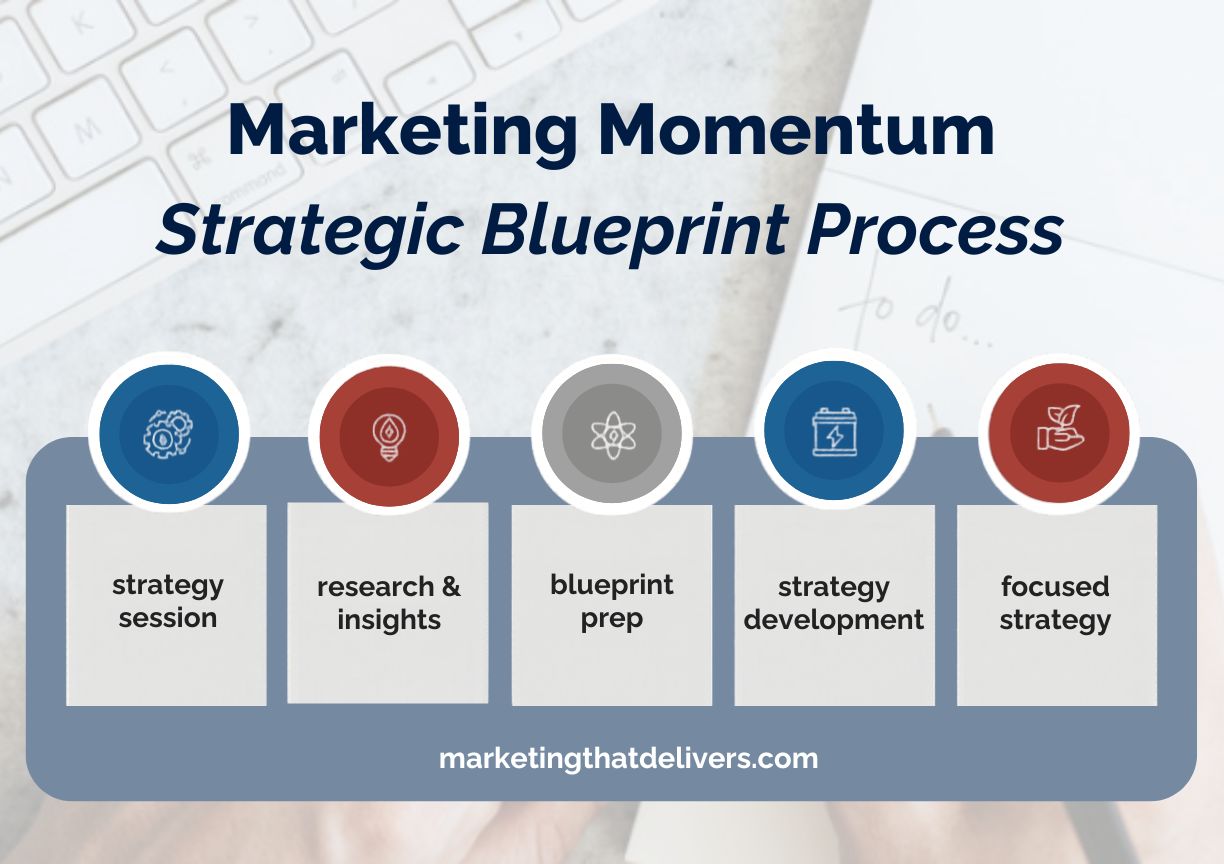 Marketing Momentum
Strategic Blueprint Process

to do...

strategy session

research & insights

blueprint prep

strategy development

focused strategy

marketingthatdelivers.com